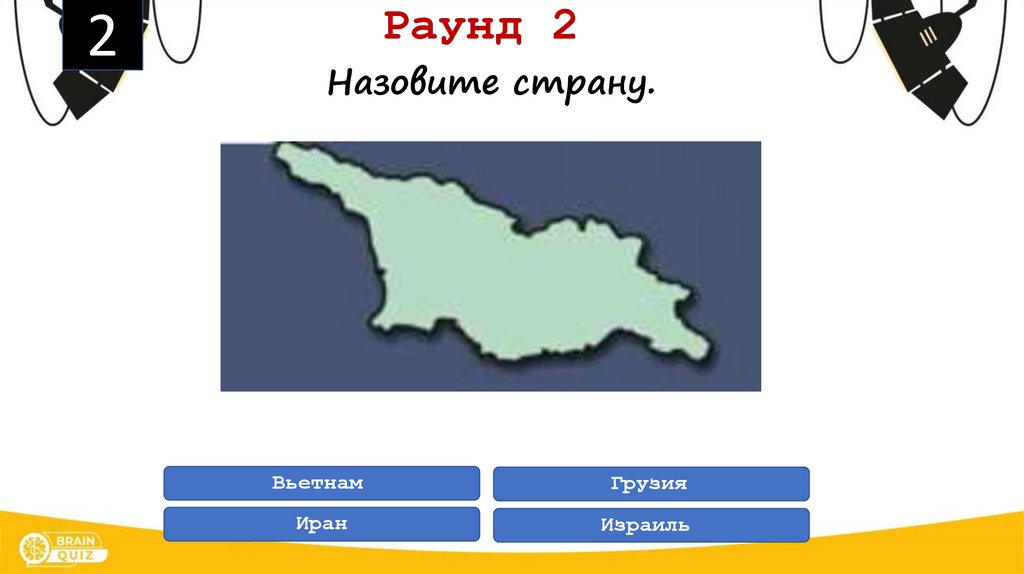 2

Раунд 2

Назовите страну.

Вьетнам

Грузия

Иран

Израиль

BRAIN QUIZ